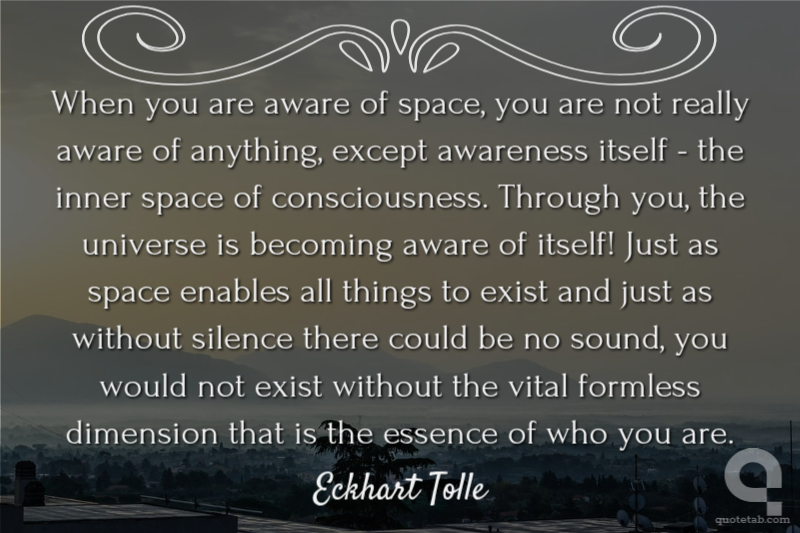 When you are aware of space, you are not really aware of anything, except awareness itself - the inner space of consciousness. Through you, the universe is becoming aware of itself! Just as space enables all things to exist and just as without silence there could be no sound, you would not exist without the vital formless dimension that is the essence of who you are.

Eckhart Tolle

quotetab.com